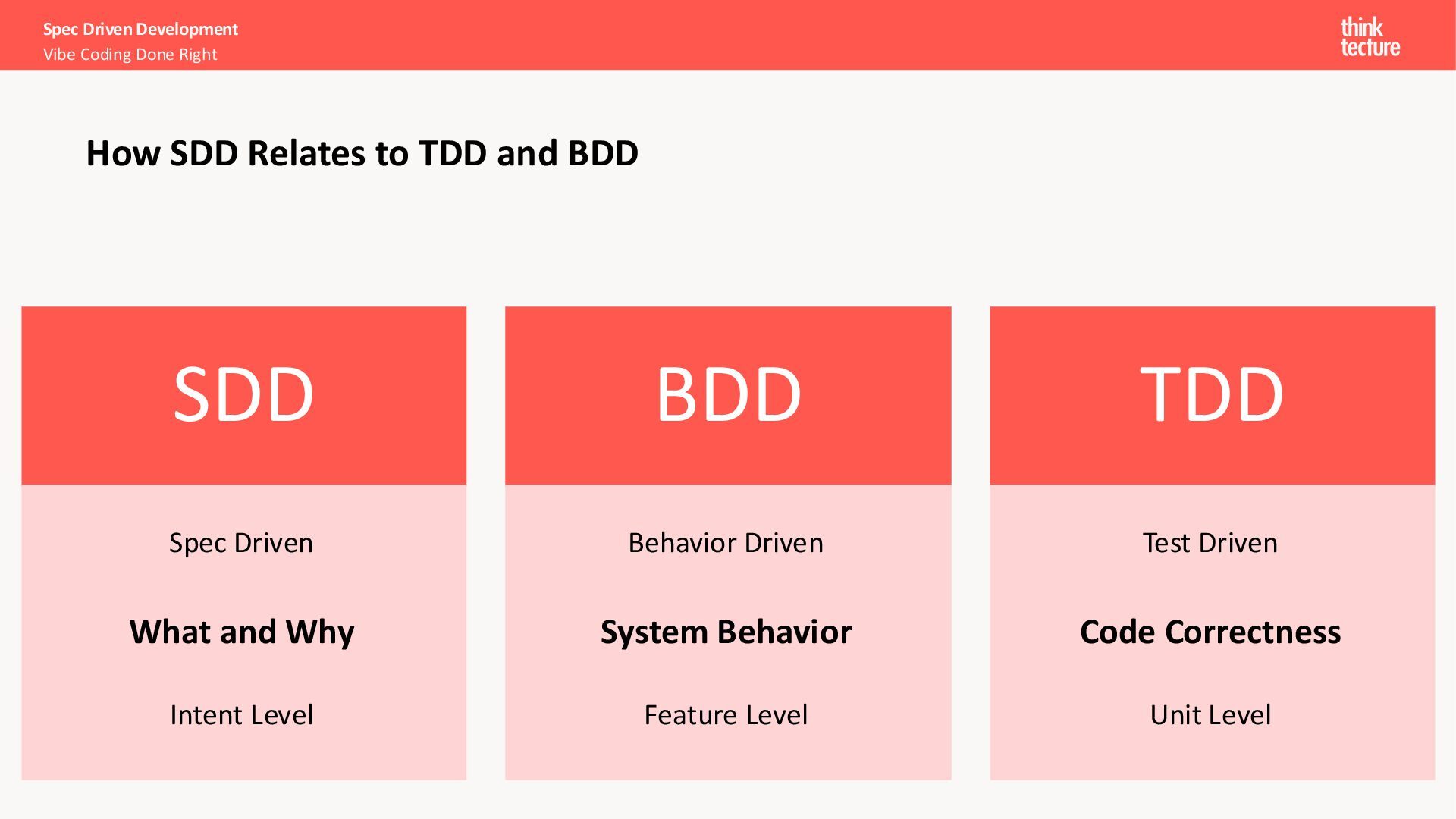 Spec Driven Development
Vibe Coding Done Right

think
tecture

How SDD Relates to TDD and BDD

SDD

Spec Driven

What and Why

Intent Level

BDD

Behavior Driven

System Behavior

Feature Level

TDD

Test Driven

Code Correctness

Unit Level